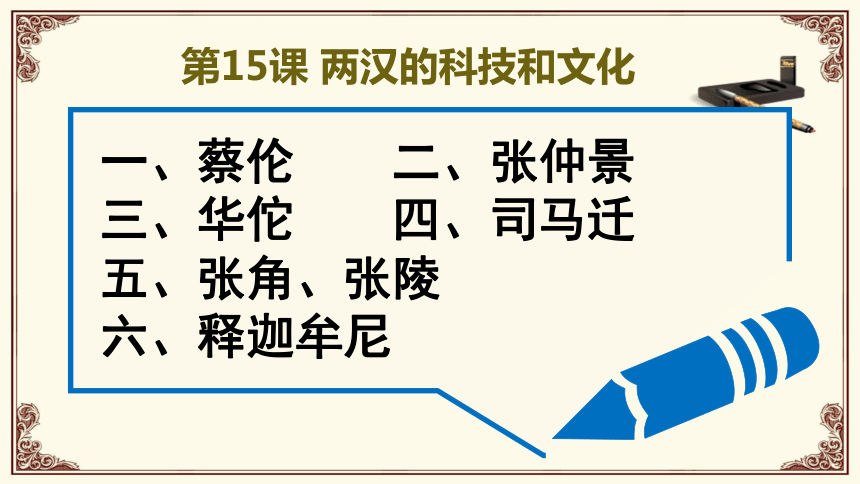 第15课 两汉的科技和文化

一、蔡伦　　二、张仲景
三、华佗　　四、司马迁
五、张角、张陵
六、释迦牟尼